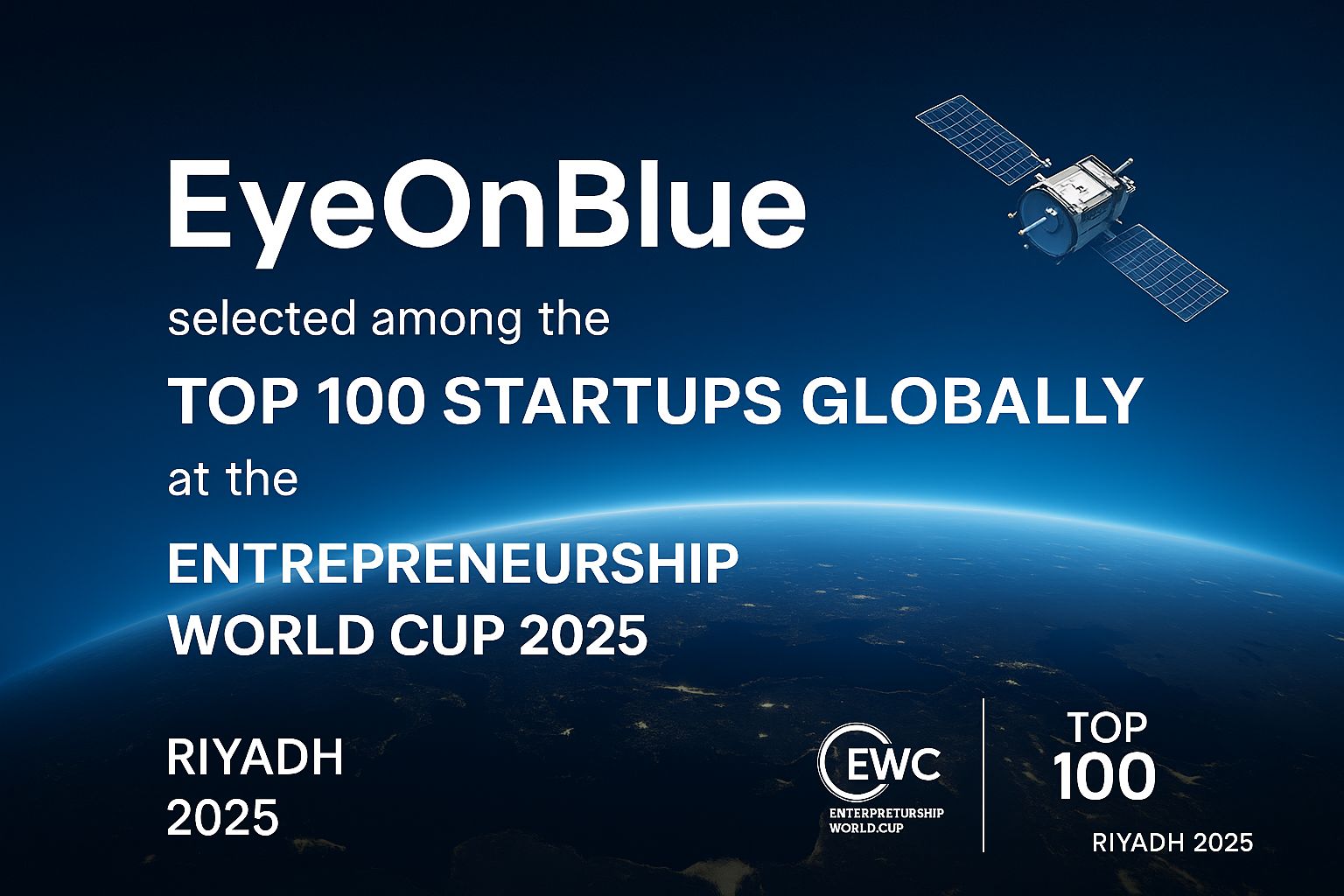 EyeOnBlue

selected among the

TOP 100 STARTUPS GLOBALLY

at the

ENTREPRENEURSHIP WORLD CUP 2025

RIYADH 2025

EWC
ENTERPRETURSHIP WORLD.CUP

TOP 100

RIYADH 2025